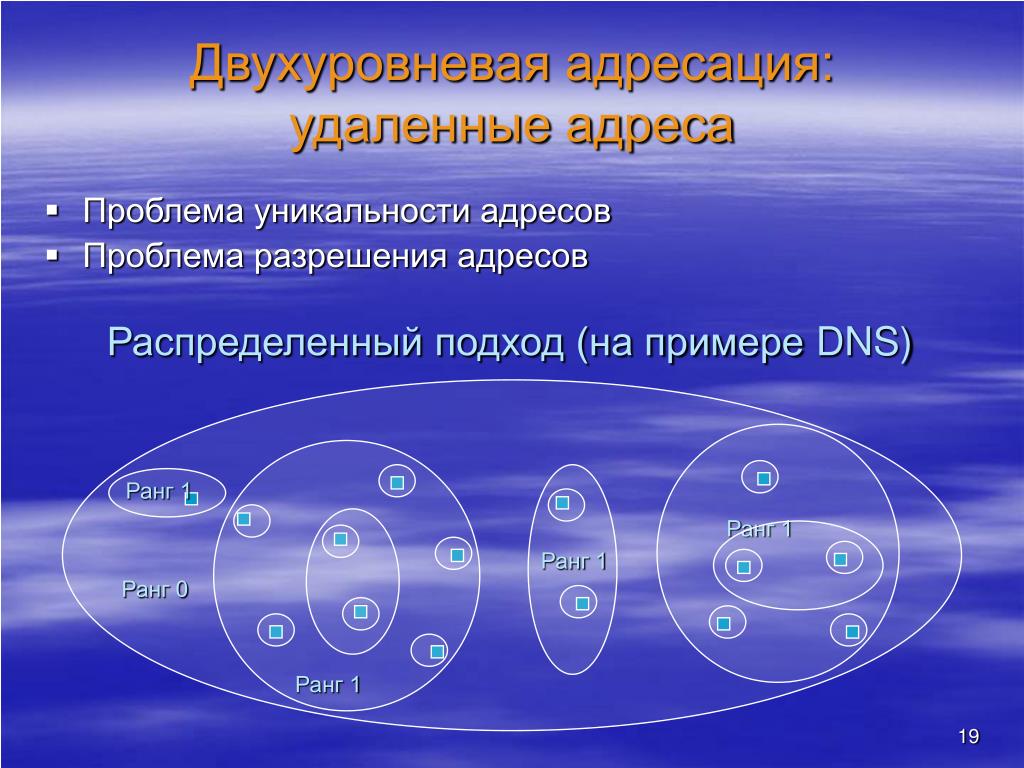 Двухуровневая адресация: удаленные адреса

▪ Проблема уникальности адресов
▪ Проблема разрешения адресов

Распределенный подход (на примере DNS)

Ранг 1

Ранг 0

Ранг 1

Ранг 1

Ранг 1

19